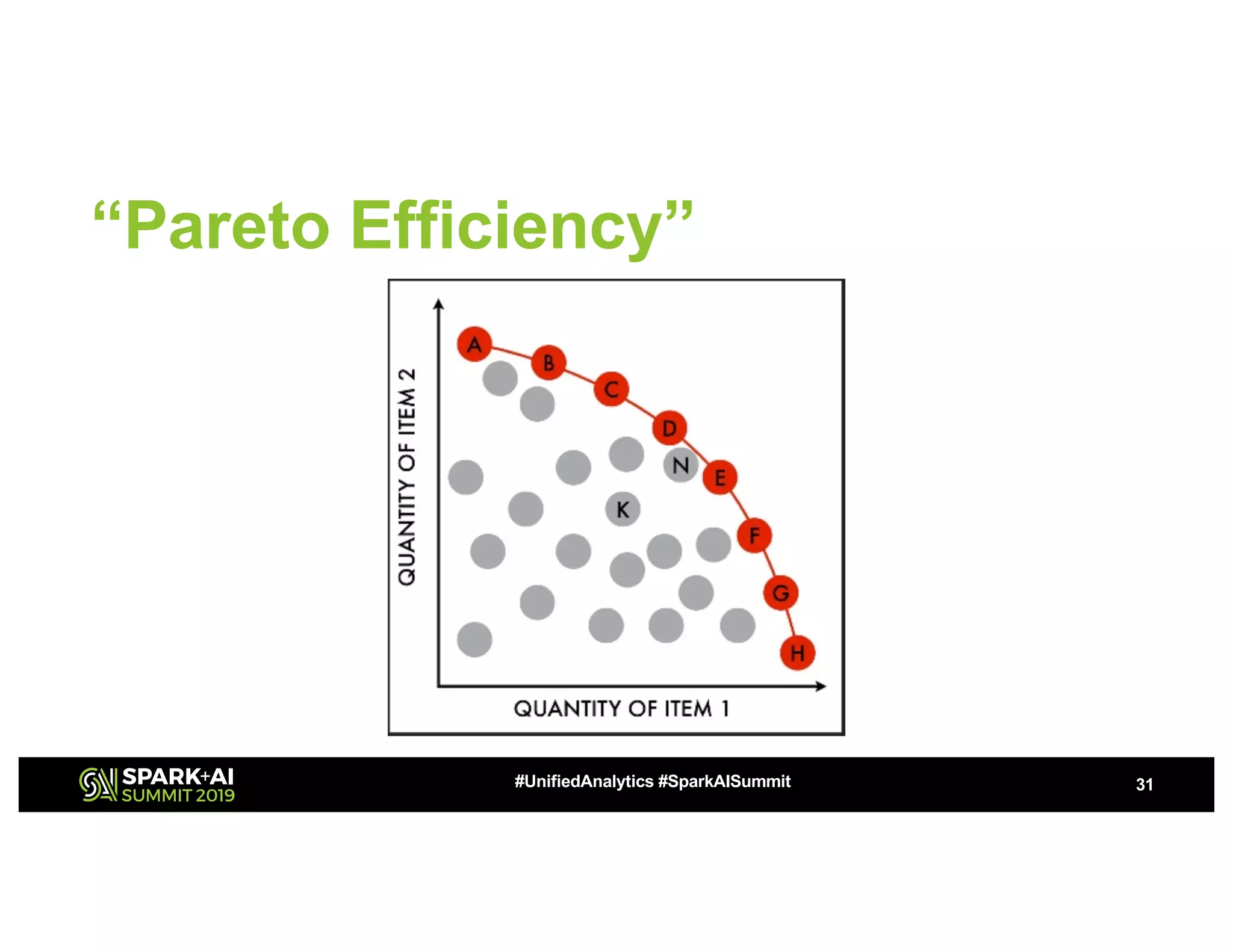 “Pareto Efficiency”

QUANTITY OF ITEM 2

A
B
C
D
N
E
K
F
G
H

QUANTITY OF ITEM 1

SPARK+AI SUMMIT 2019

#UnifiedAnalytics #SparkAISummit

31